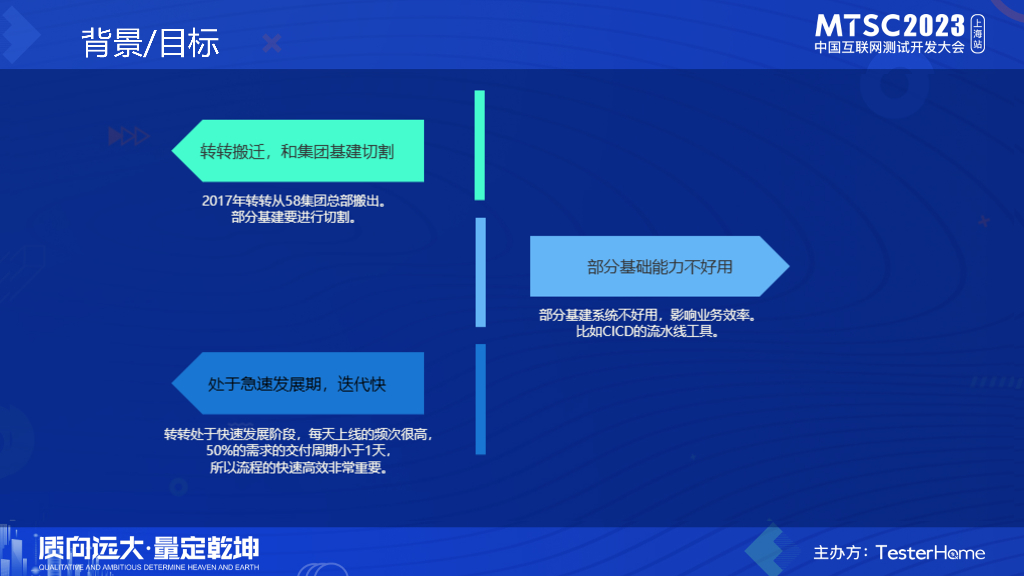 背景/目标

MTSC2023 上海站
中国互联网测试开发大会

转转搬迁，和集团基建切割

2017年转转从58集团总部搬出。
部分基建要进行切割。

部分基础能力不好用

部分基建系统不好用，影响业务效率。
比如CICD的流水线工具。

处于急速发展期，迭代快

转转处于快速发展阶段，每天上线的频次很高，
50%的需求的交付周期小于1天，
所以流程的快速高效非常重要。

质向远大·量定乾坤
QUALITATIVE AND AMBITIOUS DETERMINE HEAVEN AND EARTH

主办方：TesterHome